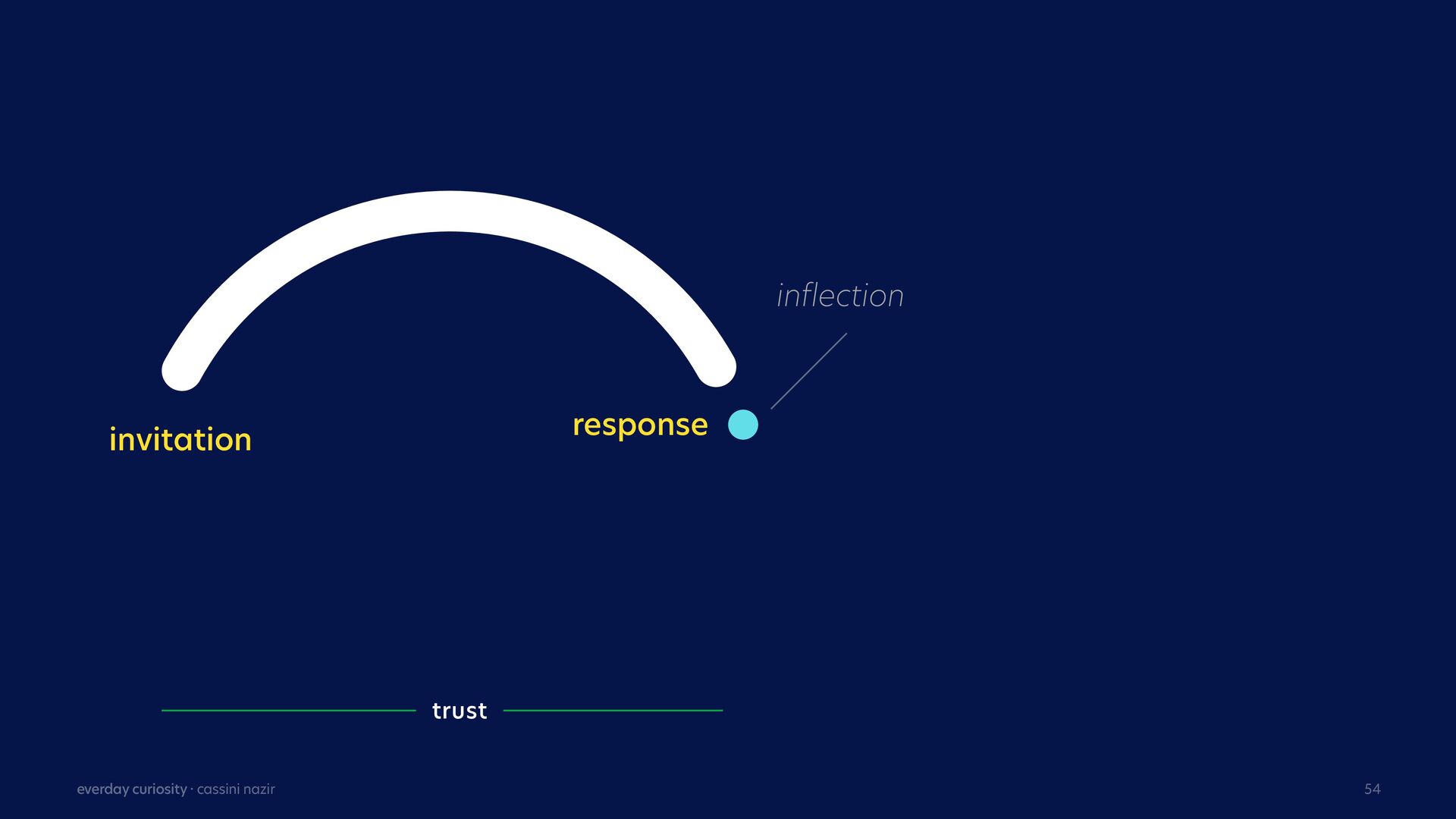 inflection

invitation

response

trust

everday curiosity · cassini nazir

54